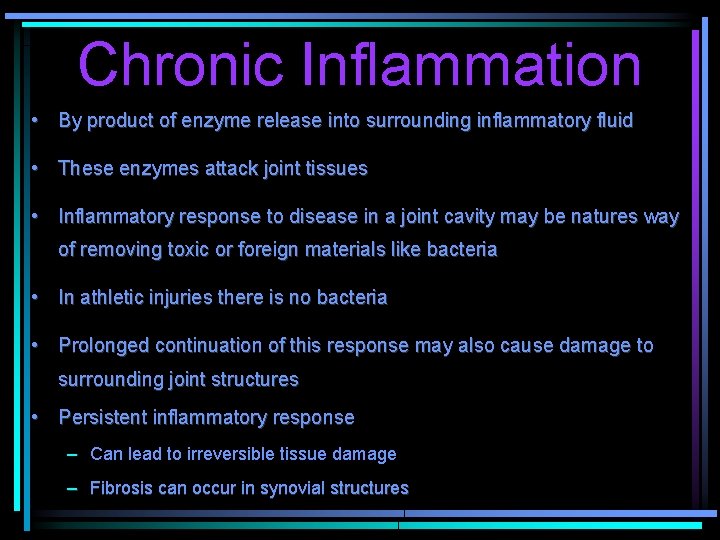 Chronic Inflammation

• By product of enzyme release into surrounding inflammatory fluid

• These enzymes attack joint tissues

• Inflammatory response to disease in a joint cavity may be natures way of removing toxic or foreign materials like bacteria

• In athletic injuries there is no bacteria

• Prolonged continuation of this response may also cause damage to surrounding joint structures

• Persistent inflammatory response
– Can lead to irreversible tissue damage
– Fibrosis can occur in synovial structures